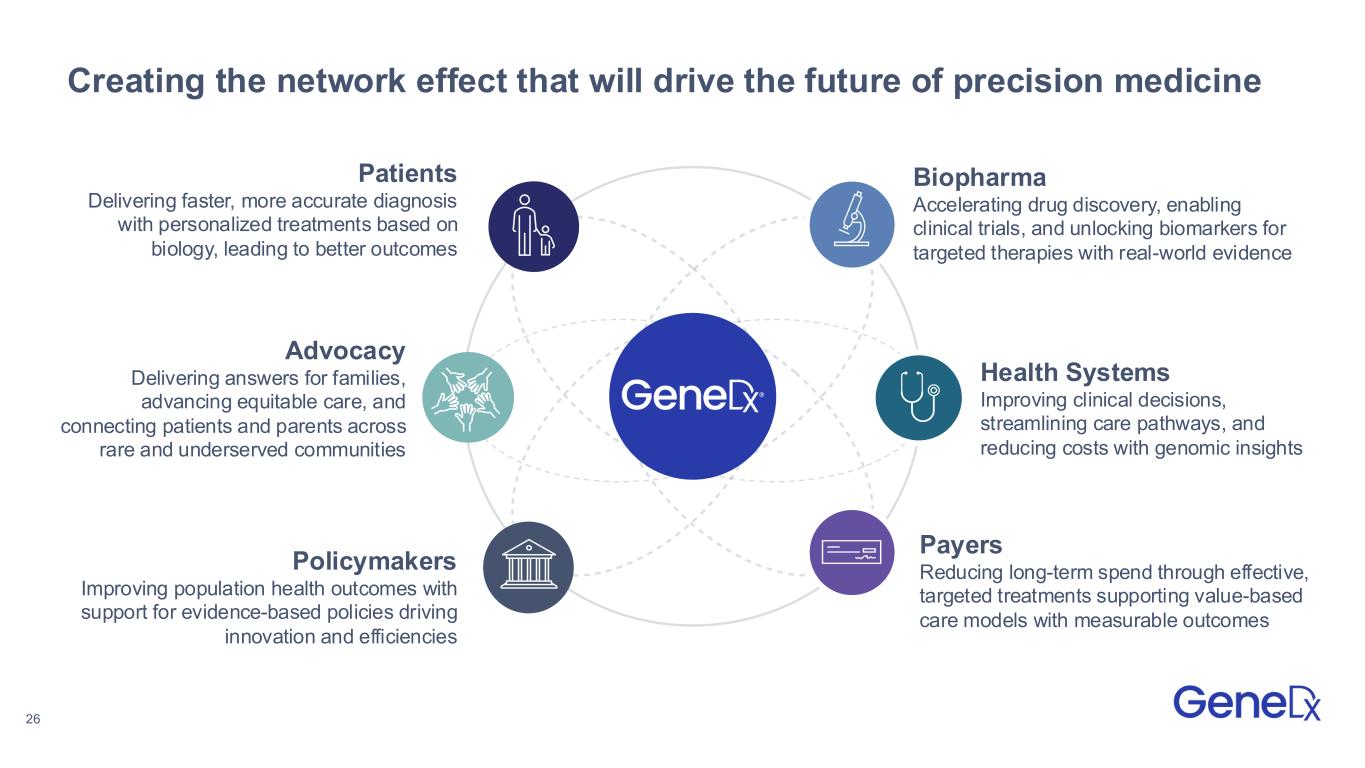 Creating the network effect that will drive the future of precision medicine

Patients
Delivering faster, more accurate diagnosis with personalized treatments based on biology, leading to better outcomes

Advocacy
Delivering answers for families, advancing equitable care, and connecting patients and parents across rare and underserved communities

Policymakers
Improving population health outcomes with support for evidence-based policies driving innovation and efficiencies

GeneDx®

Biopharma
Accelerating drug discovery, enabling clinical trials, and unlocking biomarkers for targeted therapies with real-world evidence

Health Systems
Improving clinical decisions, streamlining care pathways, and reducing costs with genomic insights

Payers
Reducing long-term spend through effective, targeted treatments supporting value-based care models with measurable outcomes

26

GeneDx